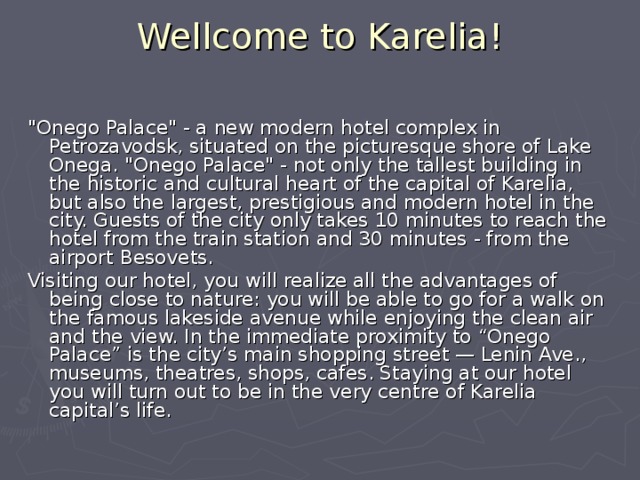 Wellcome to Karelia!

"Onego Palace" - a new modern hotel complex in Petrozavodsk, situated on the picturesque shore of Lake Onega. "Onego Palace" - not only the tallest building in the historic and cultural heart of the capital of Karelia, but also the largest, prestigious and modern hotel in the city. Guests of the city only takes 10 minutes to reach the hotel from the train station and 30 minutes - from the airport Besovets.

Visiting our hotel, you will realize all the advantages of being close to nature: you will be able to go for a walk on the famous lakeside avenue while enjoying the clean air and the view. In the immediate proximity to “Onego Palace” is the city’s main shopping street — Lenin Ave., museums, theatres, shops, cafes. Staying at our hotel you will turn out to be in the very centre of Karelia capital’s life.